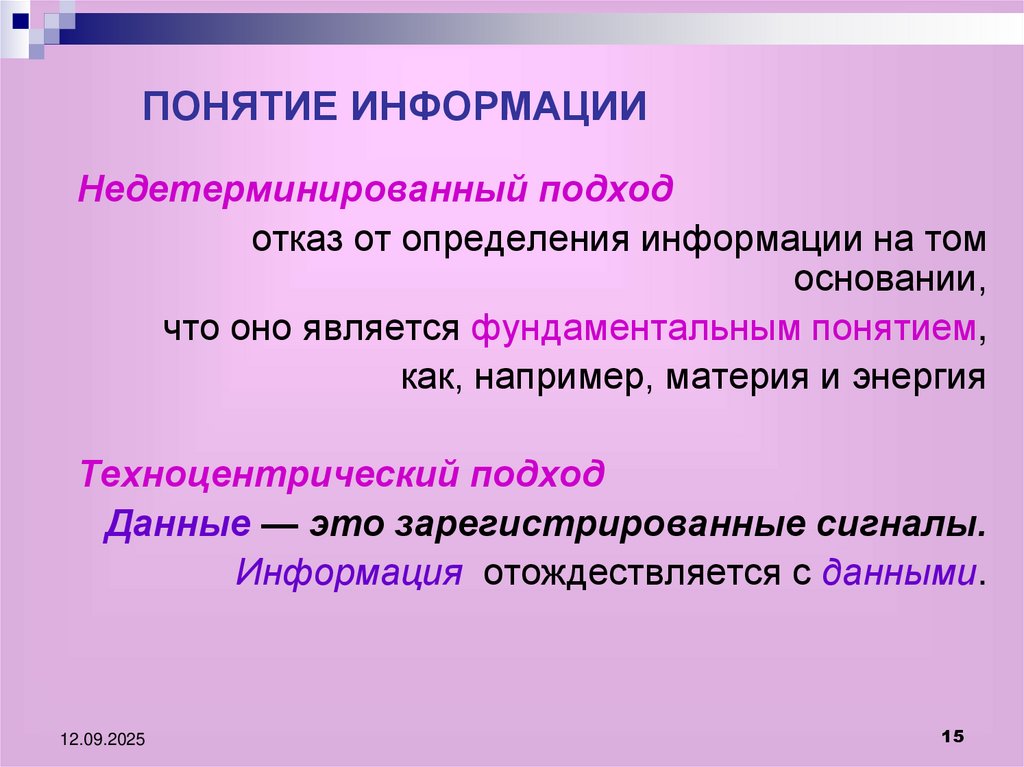 ПОНЯТИЕ ИНФОРМАЦИИ

Недетерминированный подход

отказ от определения информации на том основании,
что оно является фундаментальным понятием,
как, например, материя и энергия

Техноцентрический подход

Данные — это зарегистрированные сигналы.
Информация отождествляется с данными.

12.09.2025

15